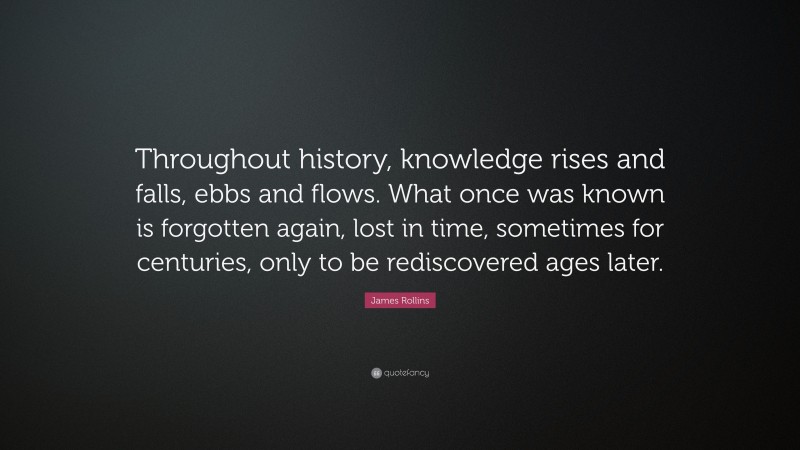 Throughout history, knowledge rises and falls, ebbs and flows. What once was known is forgotten again, lost in time, sometimes for centuries, only to be rediscovered ages later.

James Rollins

quotefancy